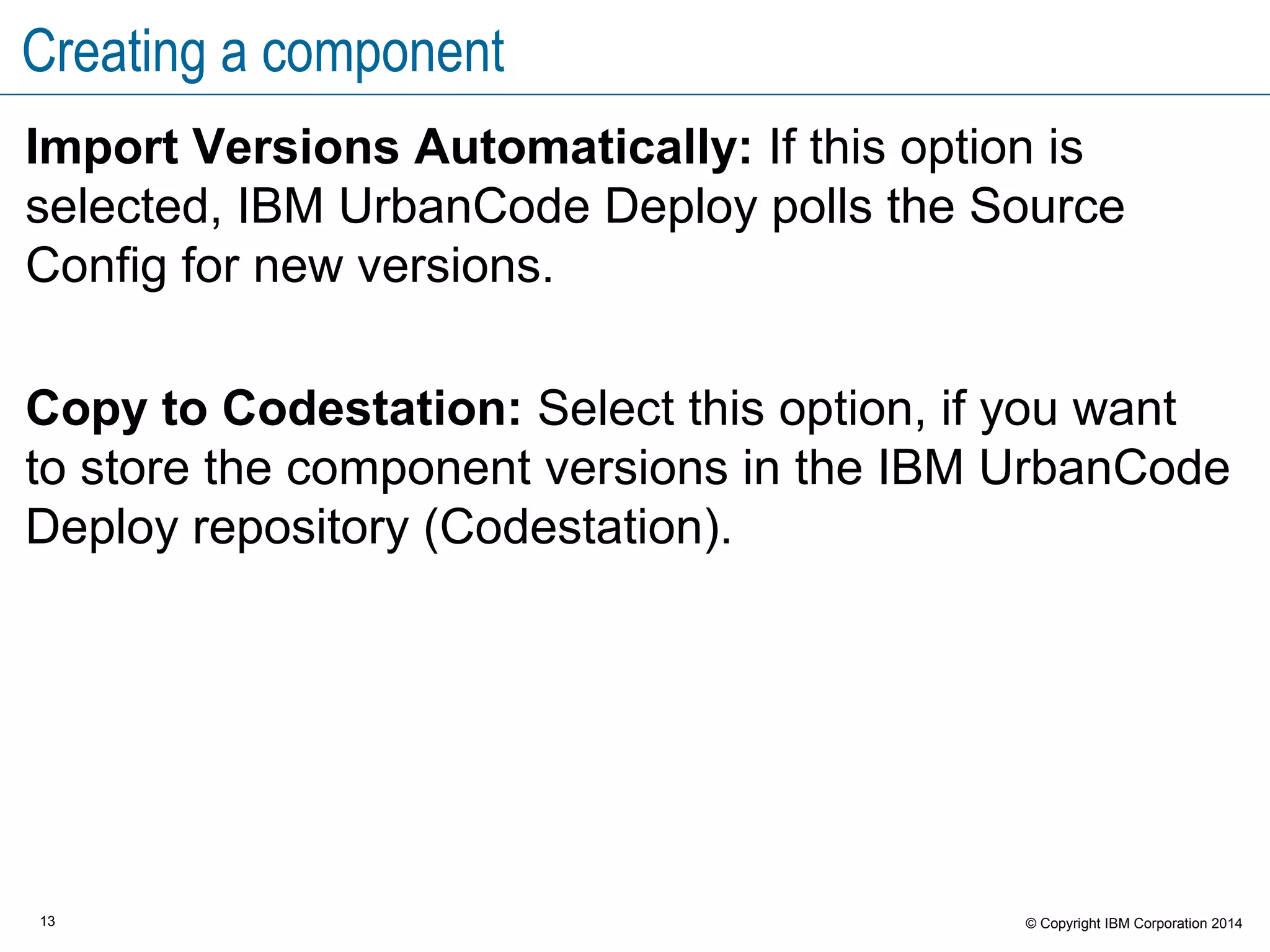 Creating a component

Import Versions Automatically: If this option is selected, IBM UrbanCode Deploy polls the Source Config for new versions.

Copy to Codestation: Select this option, if you want to store the component versions in the IBM UrbanCode Deploy repository (Codestation).

13

© Copyright IBM Corporation 2014